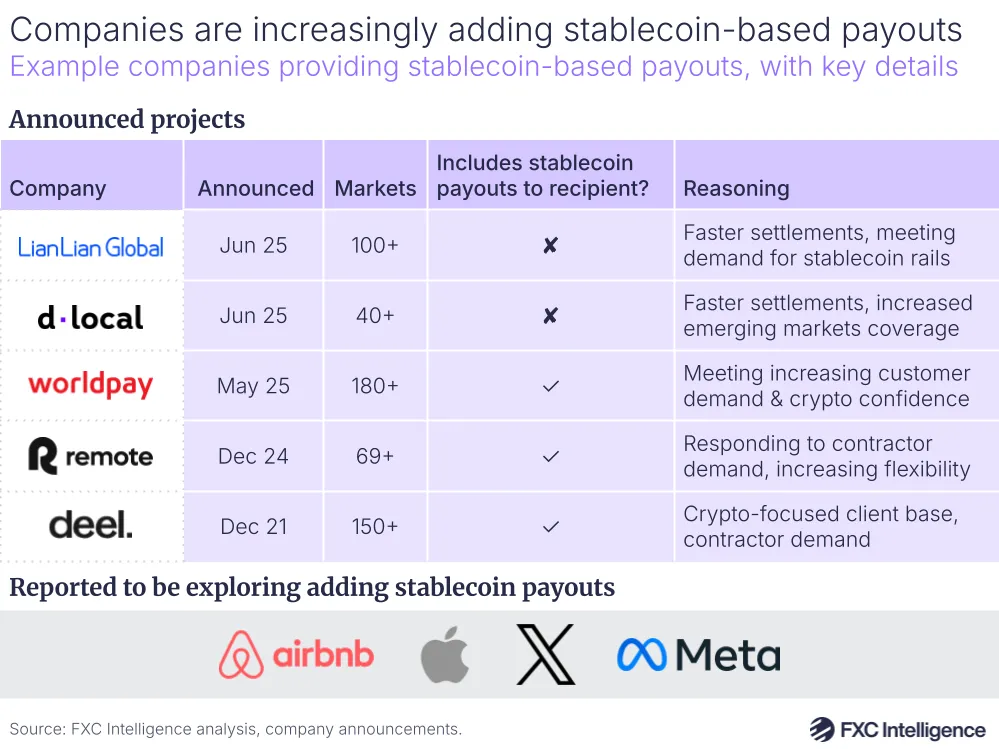 Companies are increasingly adding stablecoin-based payouts

Example companies providing stablecoin-based payouts, with key details

Announced projects

| Company | Announced | Markets | Includes stablecoin payouts to recipient? | Reasoning |
|---|---|---|---|---|
| LianLian Global | Jun 25 | 100+ | ✘ | Faster settlements, meeting demand for stablecoin rails |
| d·local | Jun 25 | 40+ | ✘ | Faster settlements, increased emerging markets coverage |
| worldpay | May 25 | 180+ | ✓ | Meeting increasing customer demand & crypto confidence |
| remote | Dec 24 | 69+ | ✓ | Responding to contractor demand, increasing flexibility |
| deel. | Dec 21 | 150+ | ✓ | Crypto-focused client base, contractor demand |

Reported to be exploring adding stablecoin payouts

airbnb X Meta

Source: FXC Intelligence analysis, company announcements.

FXC Intelligence